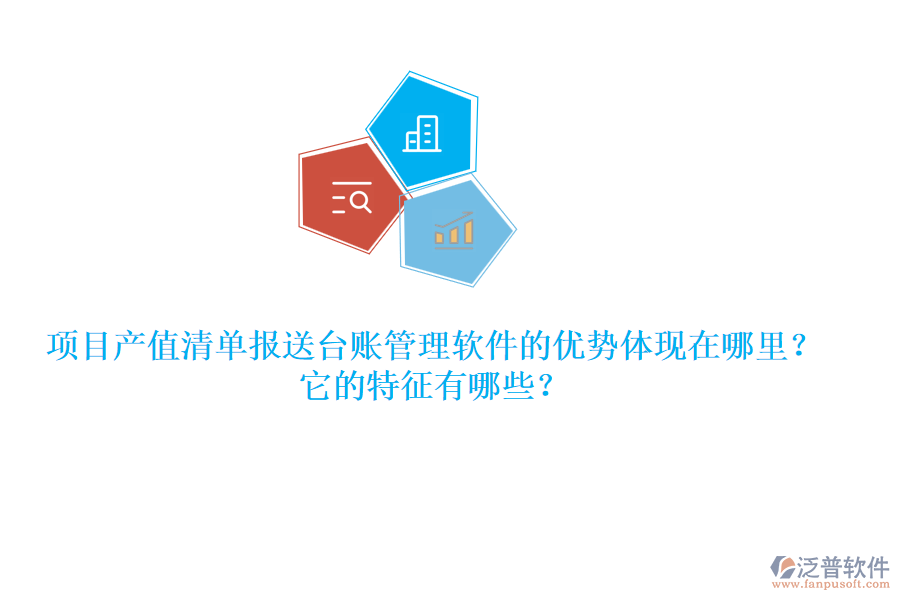 项目产值清单报送台账管理软件的优势体现在哪里？它的特征有哪些？

泛普软件
www.fanpusoft.com